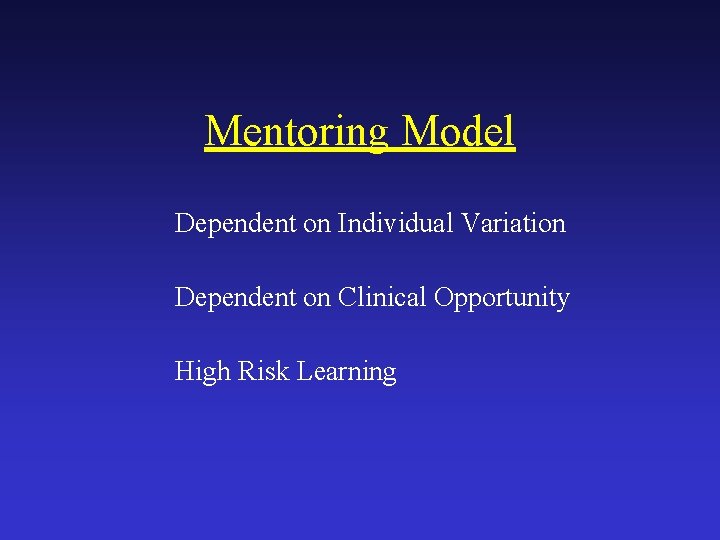 Mentoring Model

Dependent on Individual Variation

Dependent on Clinical Opportunity

High Risk Learning